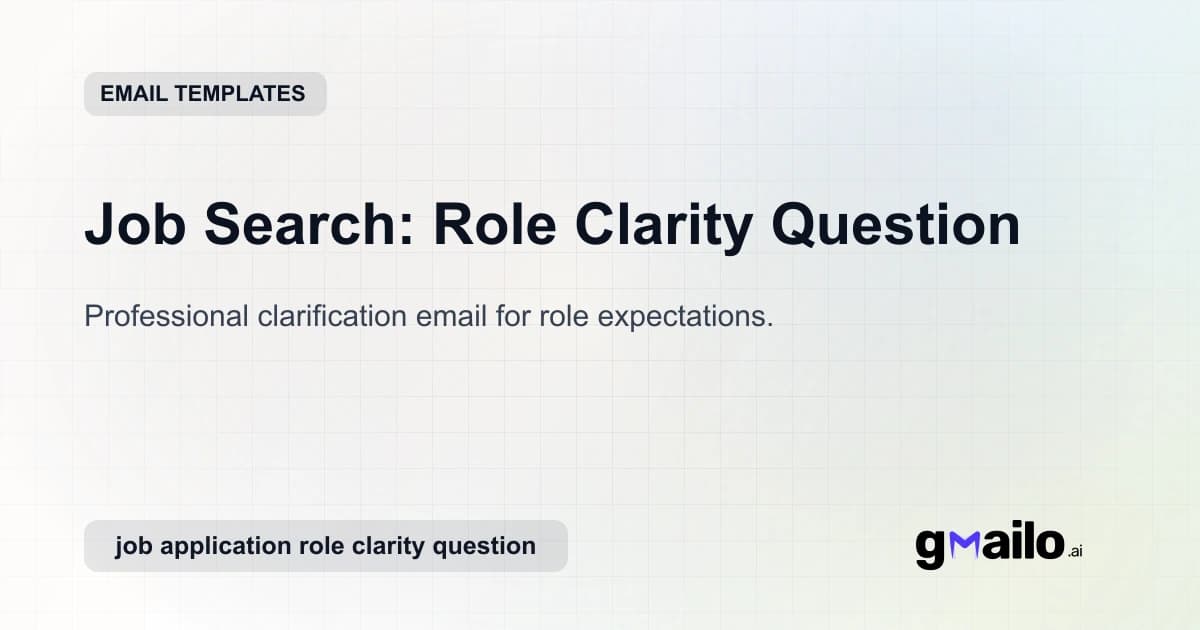 EMAIL TEMPLATES

Job Search: Role Clarity Question

Professional clarification email for role expectations.

job application role clarity question

gmailo.ai